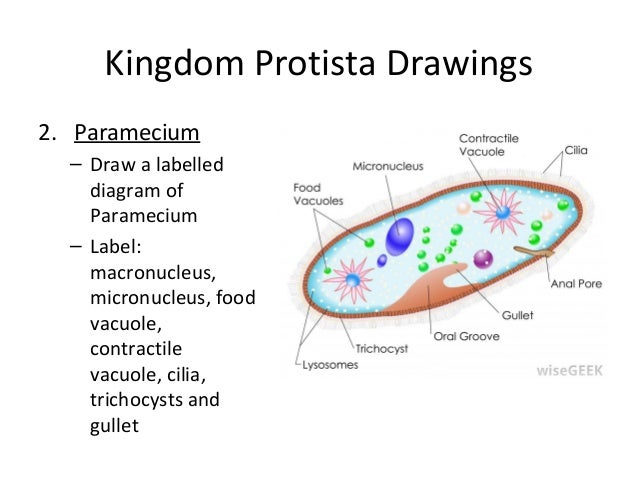 Kingdom Protista Drawings

2. Paramecium
– Draw a labelled diagram of Paramecium
– Label: macronucleus, micronucleus, food vacuole, contractile vacuole, cilia, trichocysts and gullet

Contractile Vacuole
Cilia
Micronucleus
Food Vacuoles
Anal Pore
Gullet
Oral Groove
Trichocyst
Lysosomes
wiseGEEK